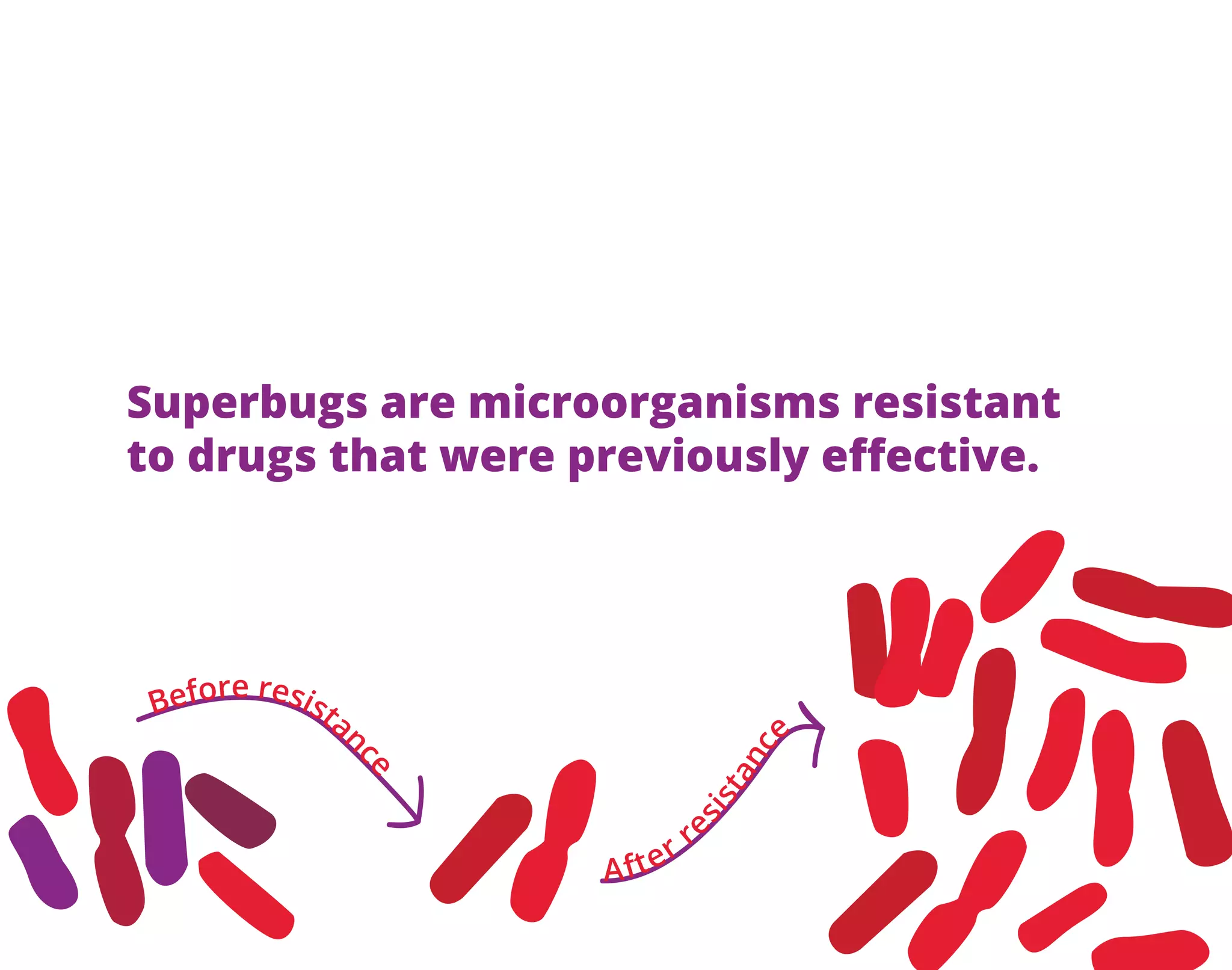 Superbugs are microorganisms resistant to drugs that were previously effective.

Before resistance

After resistance